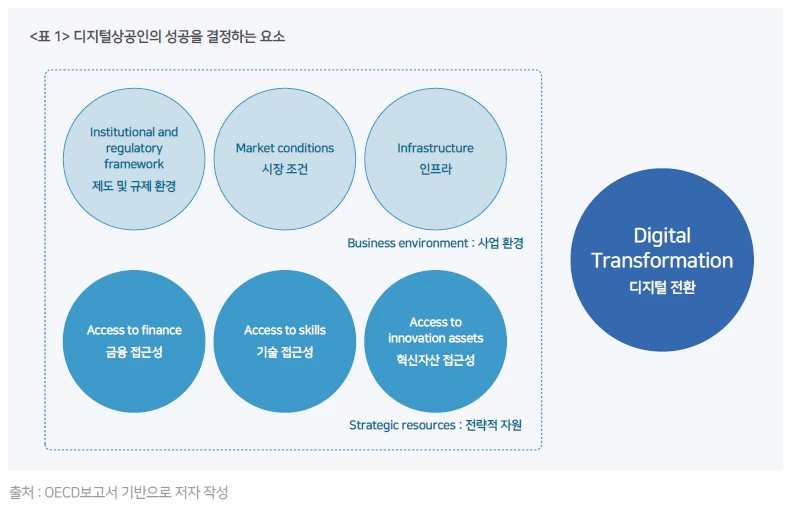 <표 1> 디지털상공인의 성공을 결정하는 요소

Institutional and regulatory framework
제도 및 규제 환경

Market conditions
시장 조건

Infrastructure
인프라

Business environment : 사업 환경

Access to finance
금융 접근성

Access to skills
기술 접근성

Access to innovation assets
혁신자산 접근성

Strategic resources : 전략적 자원

Digital Transformation
디지털 전환

출처 : OECD보고서 기반으로 저자 작성